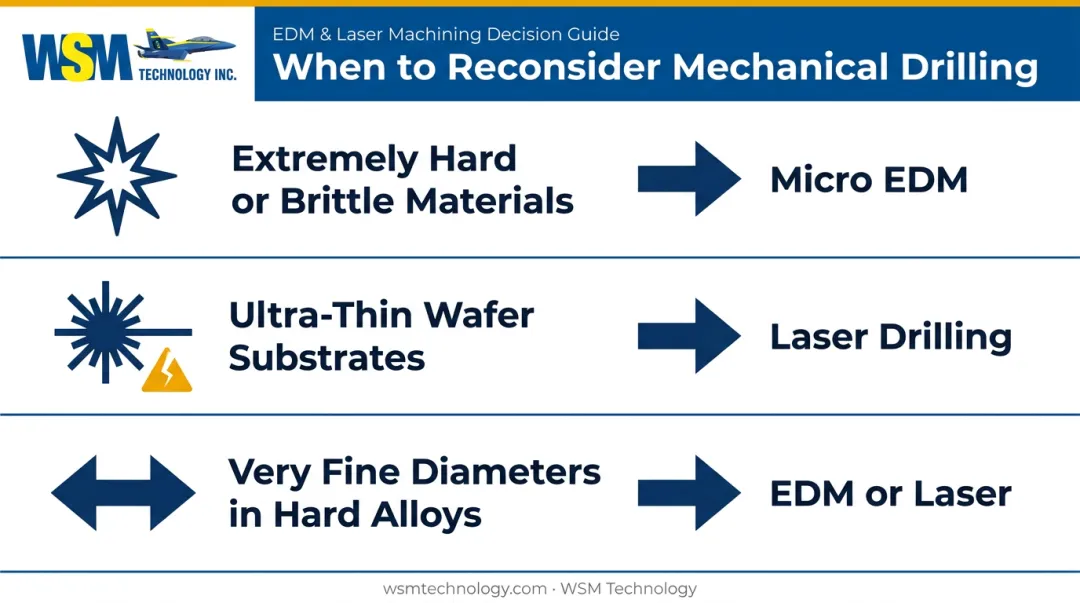 WSM TECHNOLOGY INC.

EDM & Laser Machining Decision Guide

When to Reconsider Mechanical Drilling

Extremely Hard or Brittle Materials

Micro EDM

Ultra-Thin Wafer Substrates

Laser Drilling

Very Fine Diameters in Hard Alloys

EDM or Laser

wsmtechnology.com · WSM Technology